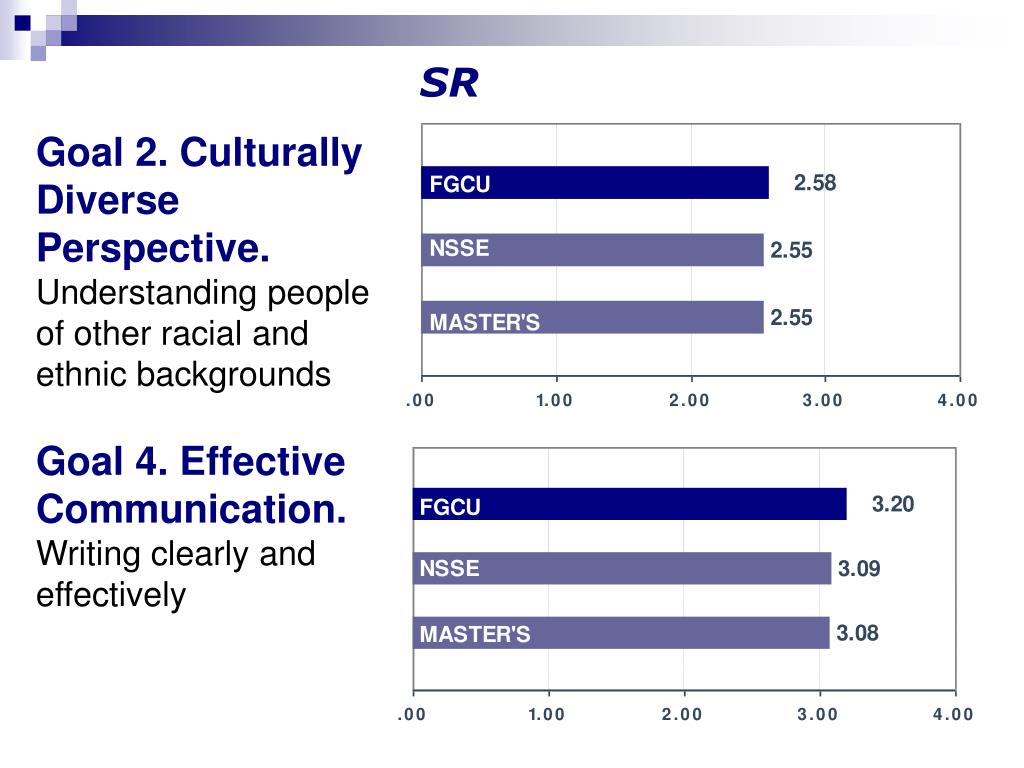 SR

Goal 2. Culturally Diverse Perspective.
Understanding people of other racial and ethnic backgrounds

FGCU 2.58
NSSE 2.55
MASTER'S 2.55

.00 1.00 2.00 3.00 4.00

Goal 4. Effective Communication.
Writing clearly and effectively

FGCU 3.20
NSSE 3.09
MASTER'S 3.08

.00 1.00 2.00 3.00 4.00